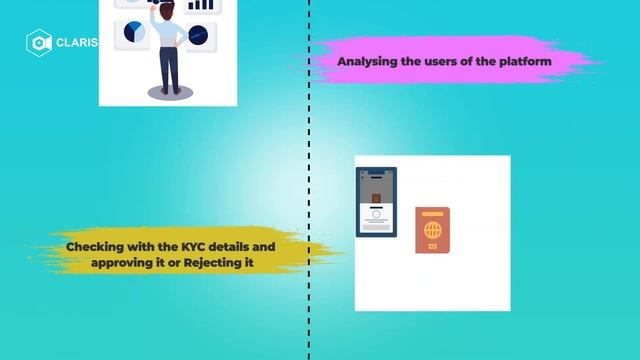 CLARIS

Analysing the users of the platform

Checking with the KYC details and approving it or Rejecting it